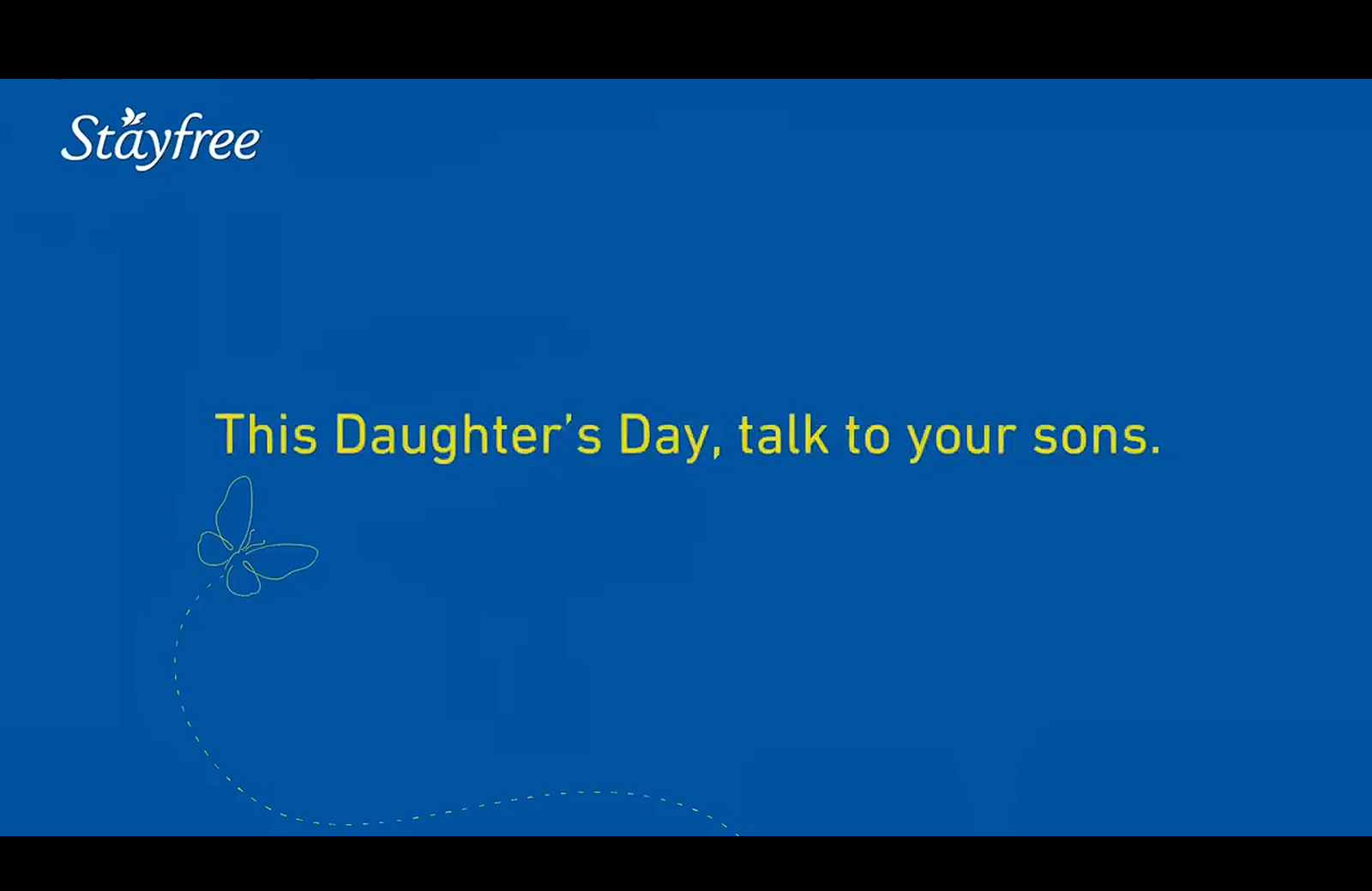 Stayfree

This Daughter's Day, talk to your sons.